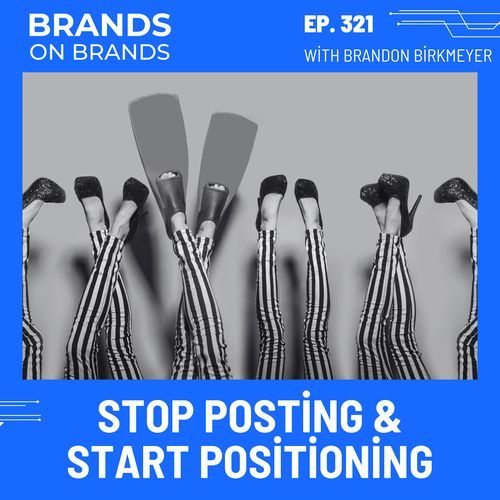 BRANDS ON BRANDS

EP. 321

WİTH BRANDON BİRKMEYER

STOP POSTİNG & START POSİTİONİNG